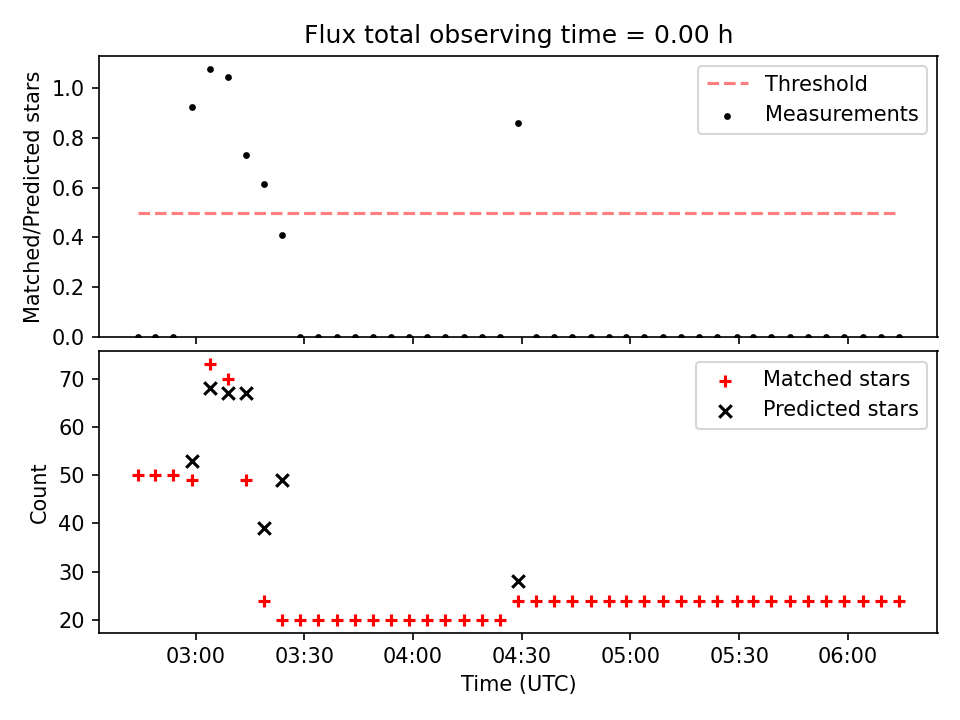 Flux total observing time = 0.00 h

Matched/Predicted stars

1.0
0.8
0.6
0.4
0.2
0.0

Threshold
Measurements

Count

70
60
50
40
30
20

Matched stars
Predicted stars

03:00
03:30
04:00
04:30
05:00
05:30
06:00

Time (UTC)